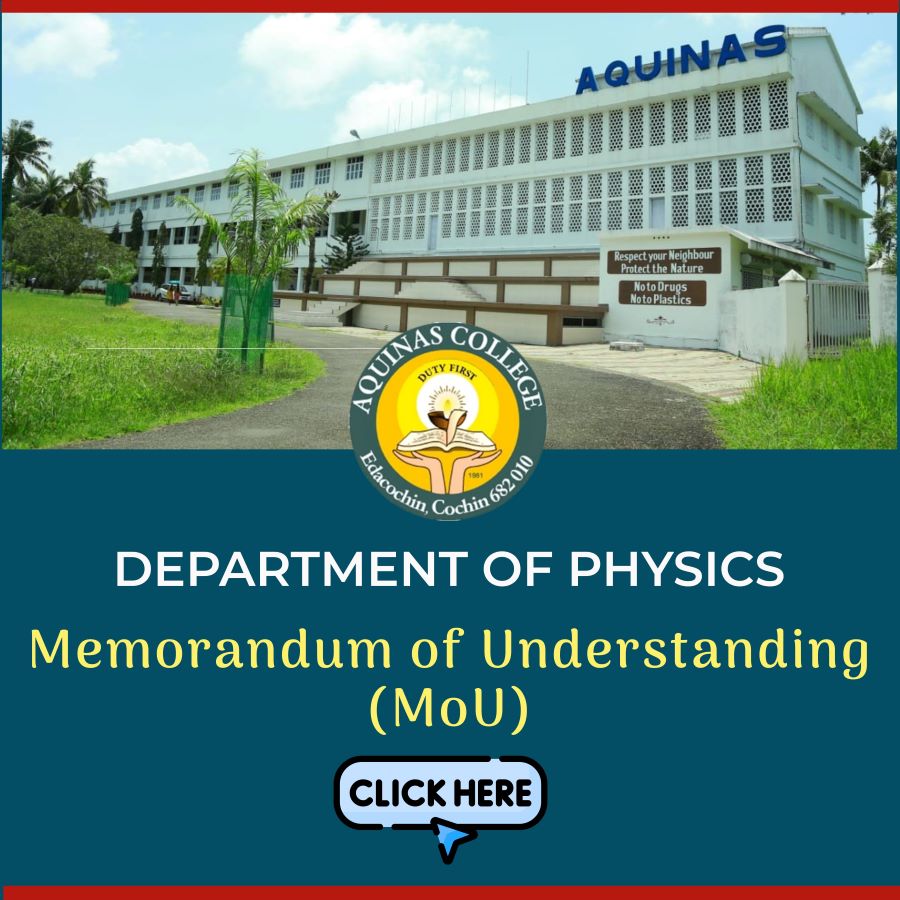 AQUINAS

Respect your Neighbour
Protect the Nature

No to Drugs
No to Plastics

AQUINAS COLLEGE
DUTY FIRST
1981
Edacochin, Cochin 682 010

DEPARTMENT OF PHYSICS

Memorandum of Understanding (MoU)

CLICK HERE